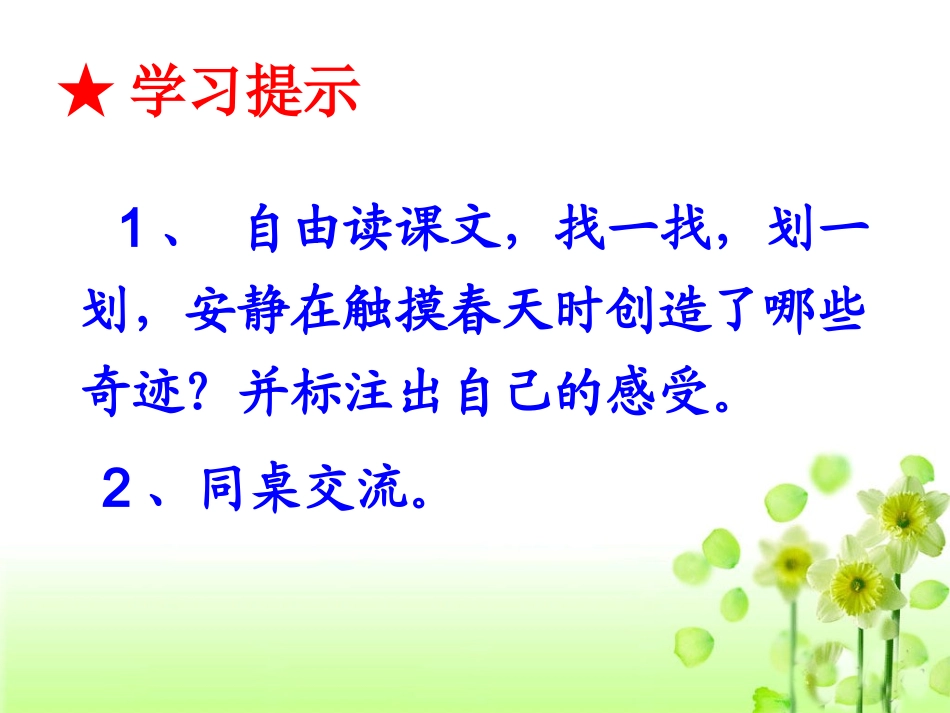 ★ 学习提示

1、 自由读课文，找一找，划一划，安静在触摸春天时创造了哪些奇迹？并标注出自己的感受。

2、同桌交流。